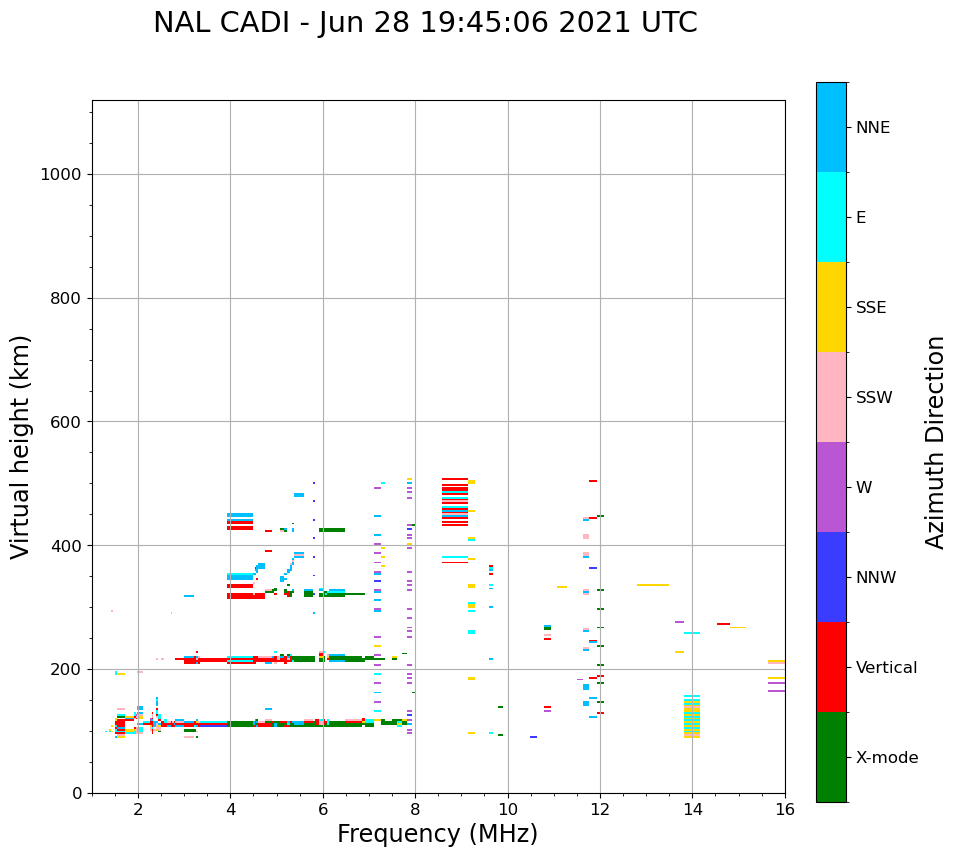 NAL CADI - Jun 28 19:45:06 2021 UTC

Virtual height (km)

1000
800
600
400
200
0

2
4
6
8
10
12
14
16

Frequency (MHz)

NNE
E
SSE
SSW
W
NNW
Vertical
X-mode

Azimuth Direction